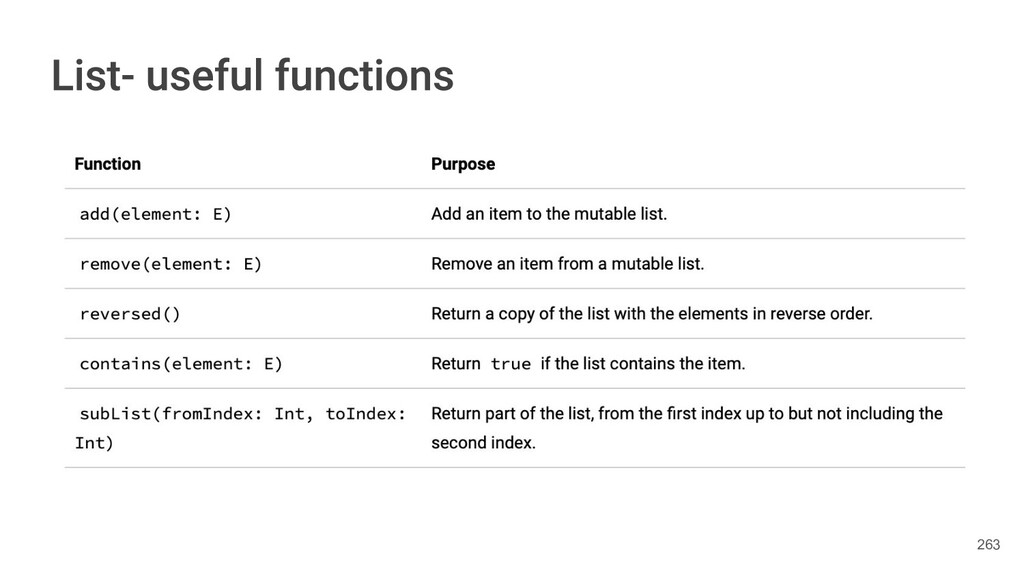 List- useful functions

| Function | Purpose |
|---|---|
| add(element: E) | Add an item to the mutable list. |
| remove(element: E) | Remove an item from a mutable list. |
| reversed() | Return a copy of the list with the elements in reverse order. |
| contains(element: E) | Return true if the list contains the item. |
| subList(fromIndex: Int, toIndex: Int) | Return part of the list, from the first index up to but not including the second index. |

263